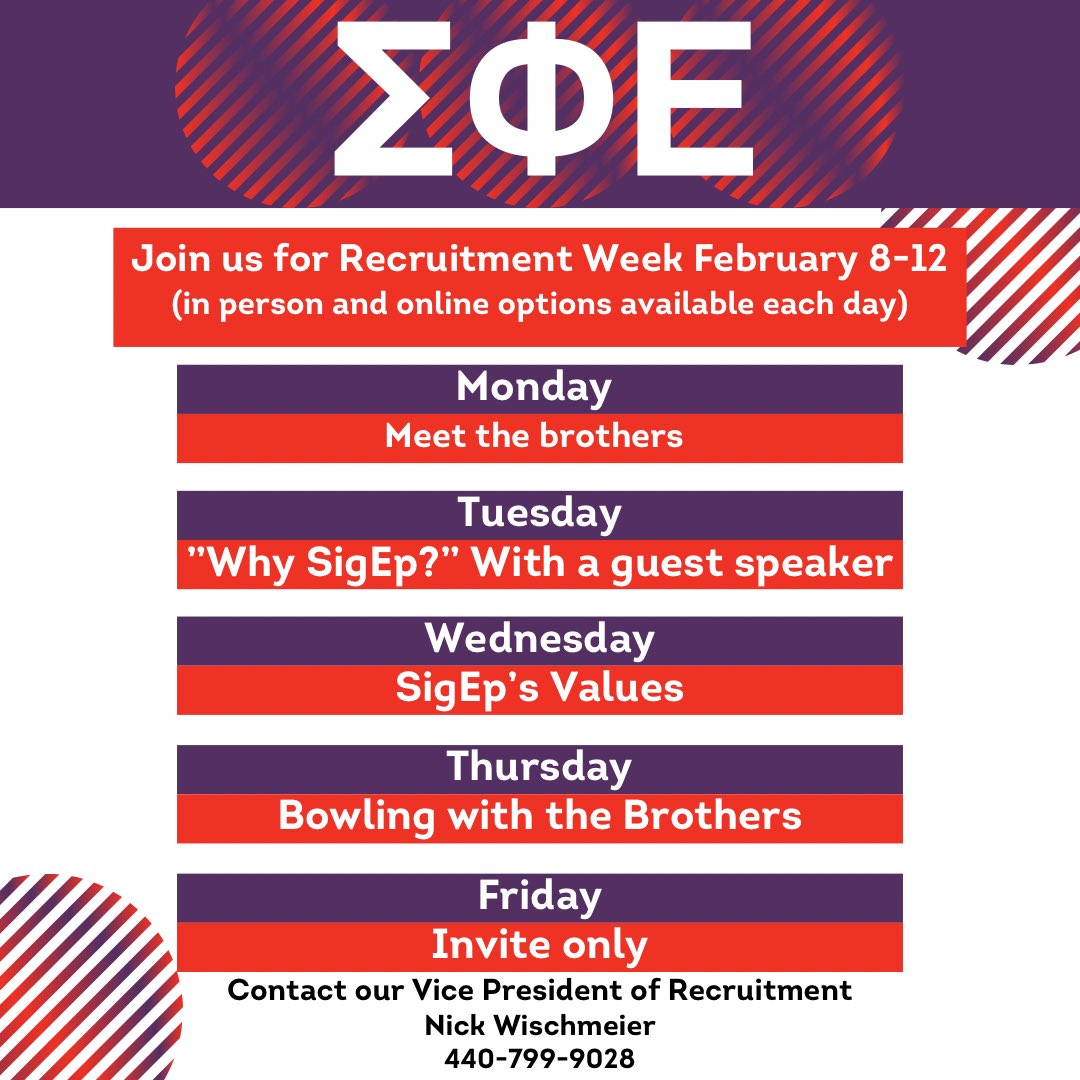 ΣΦΕ

Join us for Recruitment Week February 8-12
(in person and online options available each day)

Monday
Meet the brothers

Tuesday
"Why SigEp?" With a guest speaker

Wednesday
SigEp's Values

Thursday
Bowling with the Brothers

Friday
Invite only

Contact our Vice President of Recruitment
Nick Wischmeier
440-799-9028